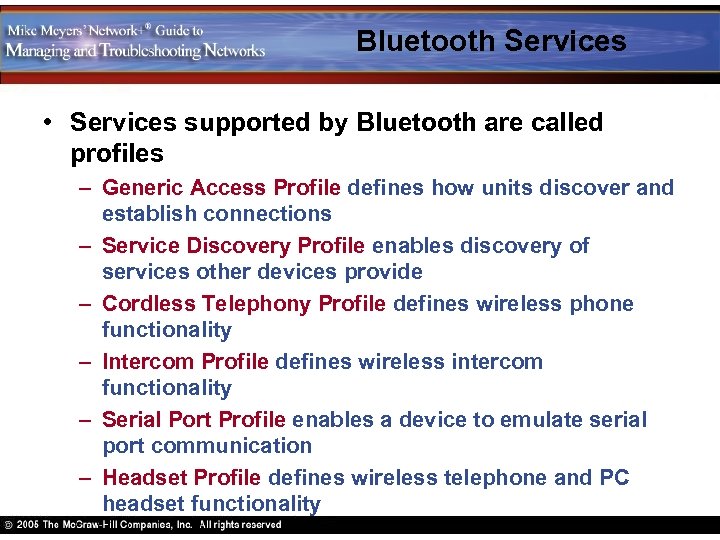 Mike Meyers' Network+® Guide to Managing and Troubleshooting Networks

Bluetooth Services

• Services supported by Bluetooth are called profiles

– Generic Access Profile defines how units discover and establish connections

– Service Discovery Profile enables discovery of services other devices provide

– Cordless Telephony Profile defines wireless phone functionality

– Intercom Profile defines wireless intercom functionality

– Serial Port Profile enables a device to emulate serial port communication

– Headset Profile defines wireless telephone and PC headset functionality

© 2005 The McGraw-Hill Companies, Inc. All rights reserved